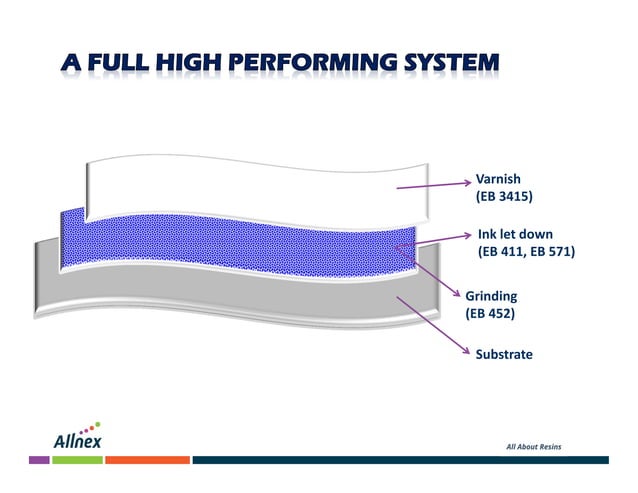 A FULL HIGH PERFORMING SYSTEM

Varnish
(EB 3415)

Ink let down
(EB 411, EB 571)

Grinding
(EB 452)

Substrate

Allnex

All About Resins